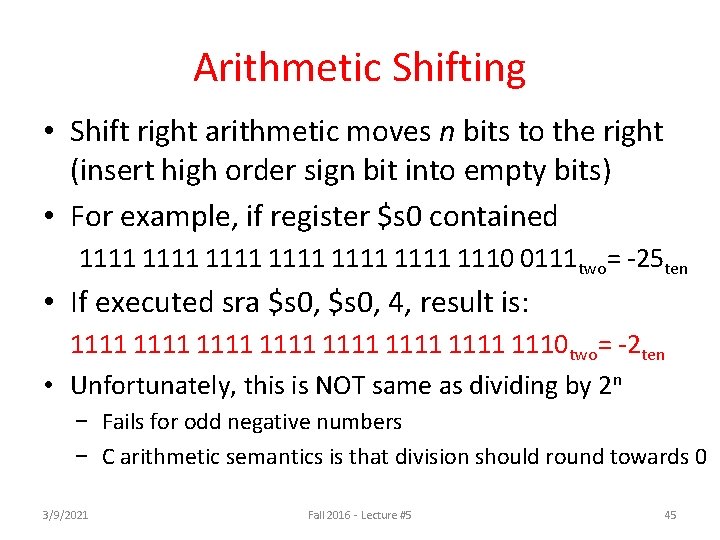 Arithmetic Shifting

• Shift right arithmetic moves *n* bits to the right (insert high order sign bit into empty bits)

• For example, if register \$s0 contained

1111 1111 1111 1111 1111 1111 1110 0111$_{two}$= -25$_{ten}$

• If executed sra \$s0, \$s0, 4, result is:

1111 1111 1111 1111 1111 1111 1111 1110$_{two}$= -2$_{ten}$

• Unfortunately, this is NOT same as dividing by $2^n$

− Fails for odd negative numbers

− C arithmetic semantics is that division should round towards 0

3/9/2021 Fall 2016 - Lecture #5 45